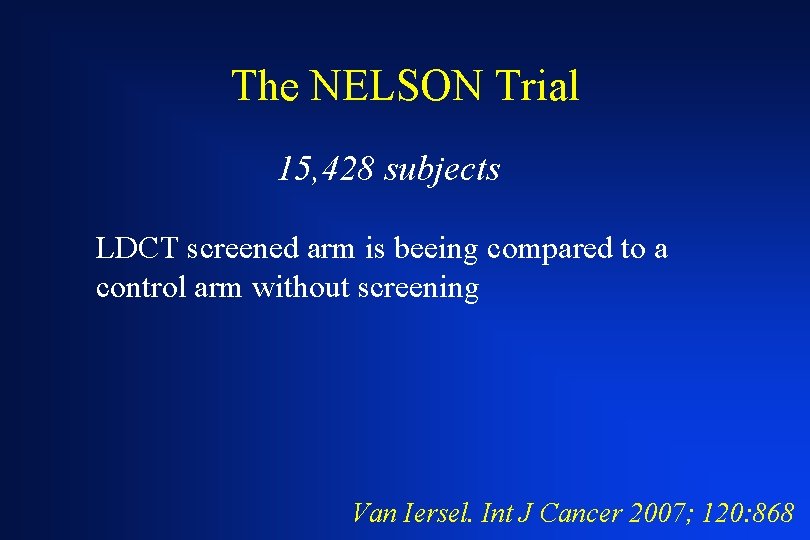 The NELSON Trial

15,428 subjects

LDCT screened arm is beeing compared to a control arm without screening

Van Iersel. Int J Cancer 2007; 120:868